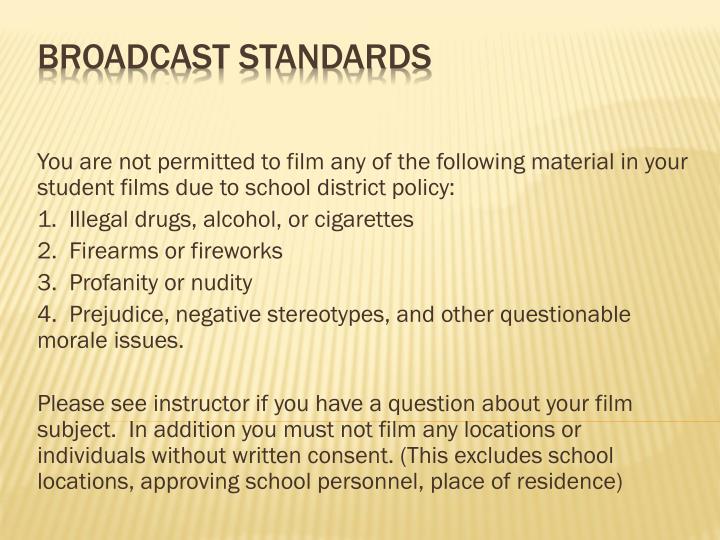 BROADCAST STANDARDS

You are not permitted to film any of the following material in your student films due to school district policy:

1. Illegal drugs, alcohol, or cigarettes
2. Firearms or fireworks
3. Profanity or nudity
4. Prejudice, negative stereotypes, and other questionable morale issues.

Please see instructor if you have a question about your film subject. In addition you must not film any locations or individuals without written consent. (This excludes school locations, approving school personnel, place of residence)